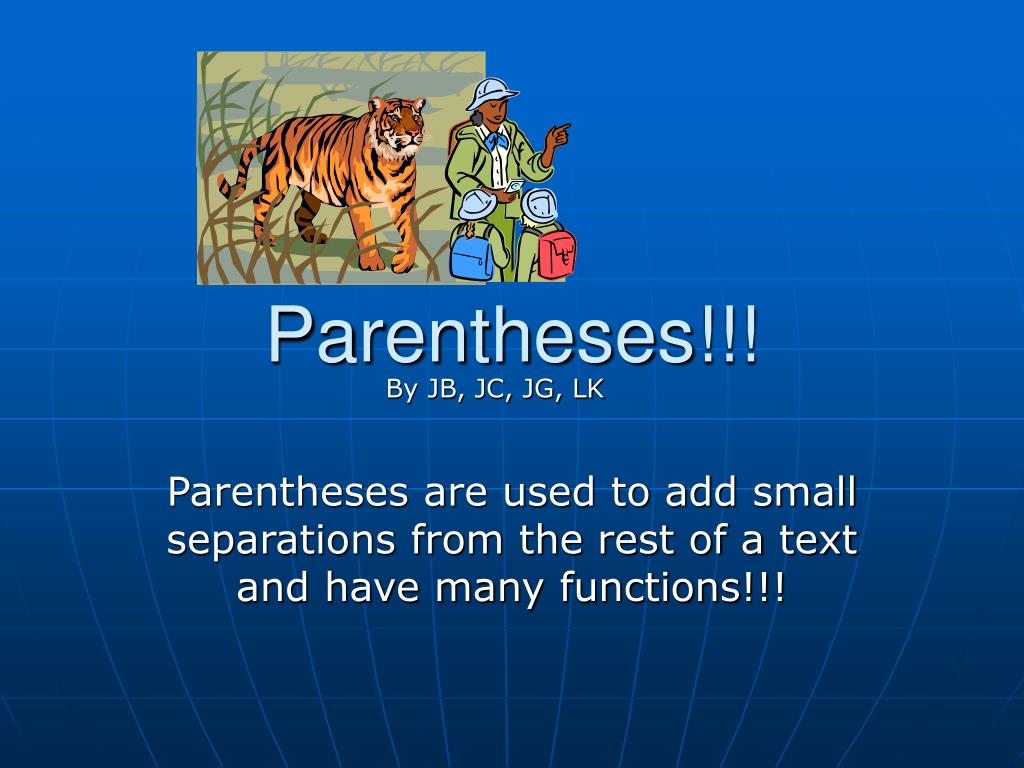 Parentheses!!!
By JB, JC, JG, LK

Parentheses are used to add small separations from the rest of a text and have many functions!!!